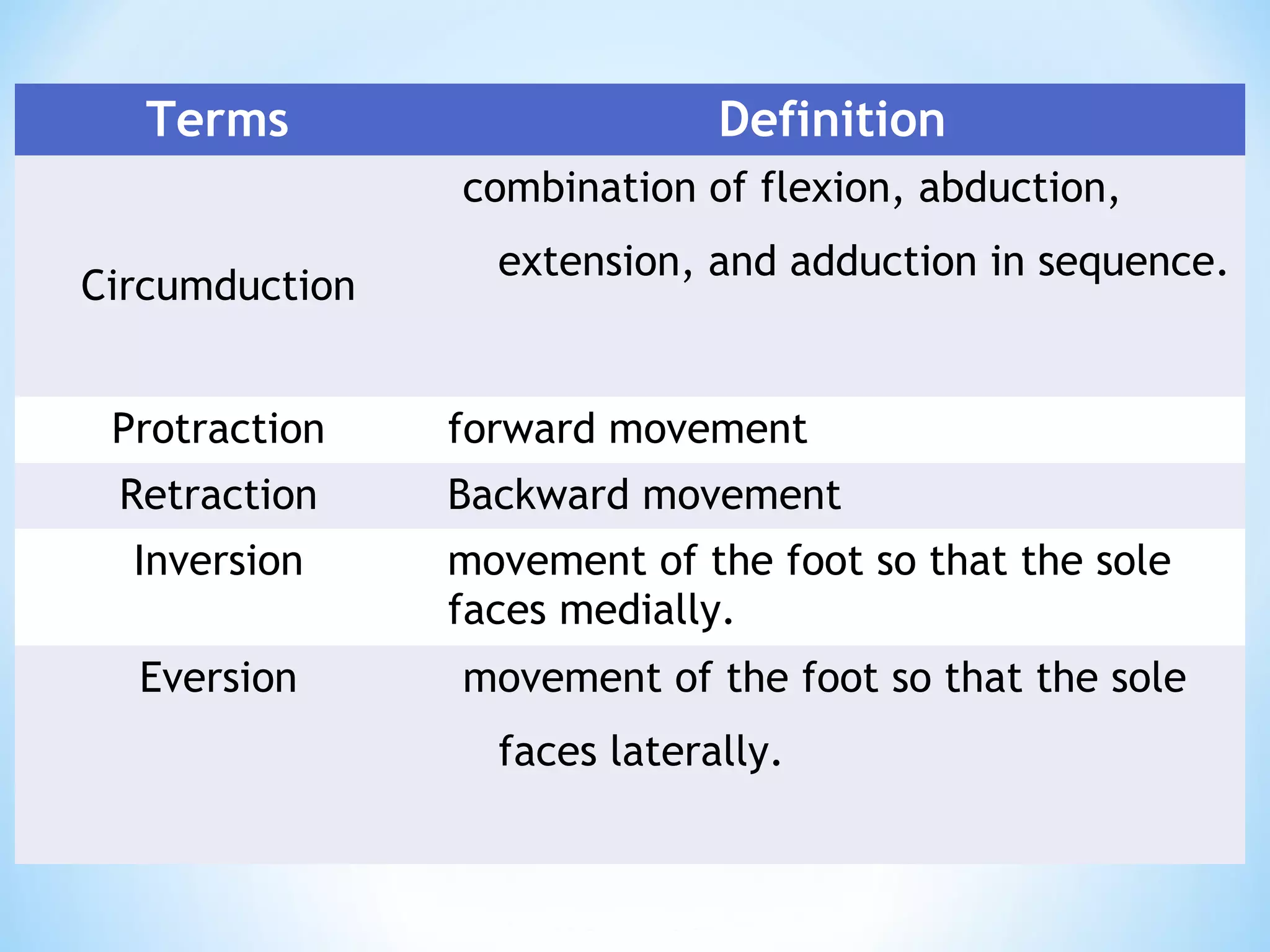 | Terms | Definition |
|---|---|
| Circumduction | combination of flexion, abduction, extension, and adduction in sequence. |
| Protraction | forward movement |
| Retraction | Backward movement |
| Inversion | movement of the foot so that the sole faces medially. |
| Eversion | movement of the foot so that the sole faces laterally. |